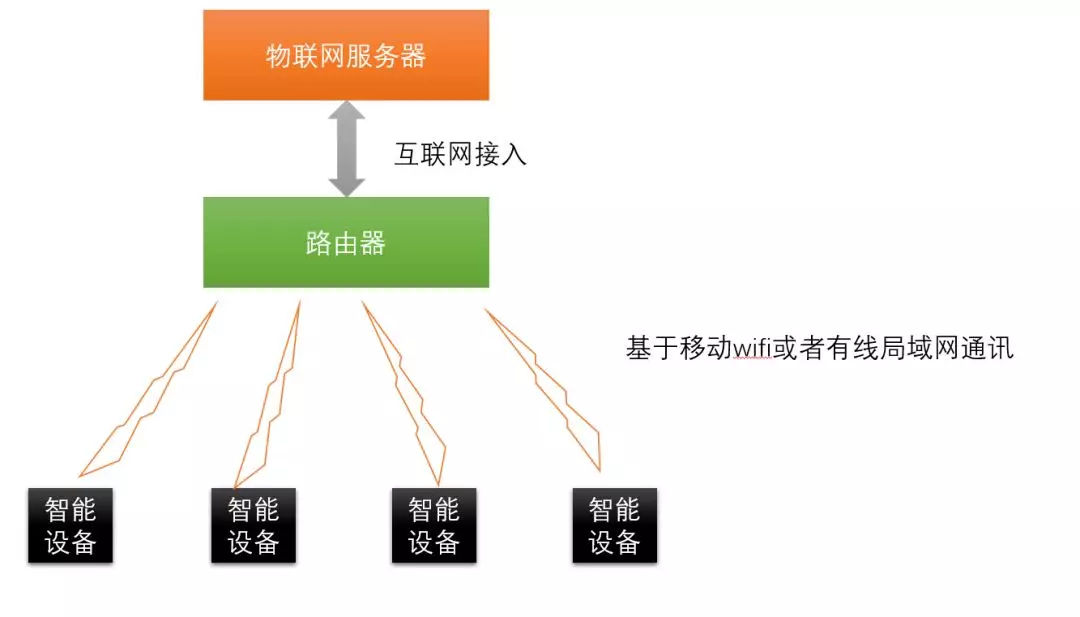 物联网服务器

互联网接入

路由器

基于移动wifi或者有线局域网通讯

智能设备

智能设备

智能设备

智能设备